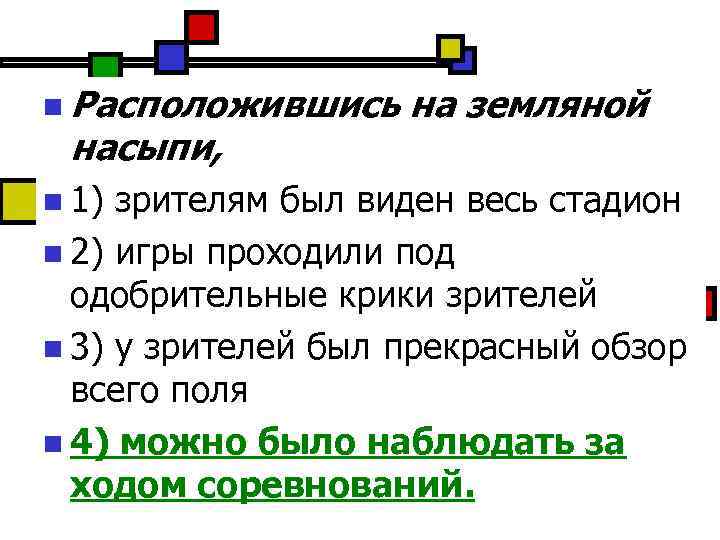 Расположившись на земляной насыпи,

1) зрителям был виден весь стадион

2) игры проходили под одобрительные крики зрителей

3) у зрителей был прекрасный обзор всего поля

4) можно было наблюдать за ходом соревнований.